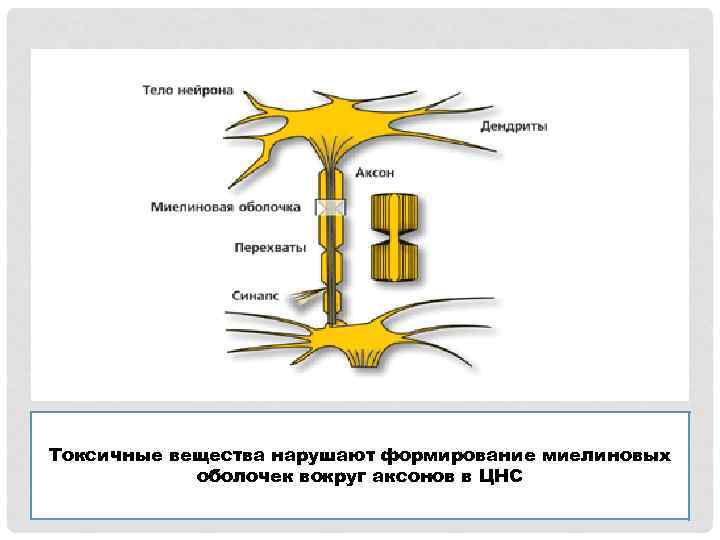 Тело нейрона
Дендриты
Аксон
Миелиновая оболочка
Перехваты
Синапс

Токсичные вещества нарушают формирование миелиновых оболочек вокруг аксонов в ЦНС